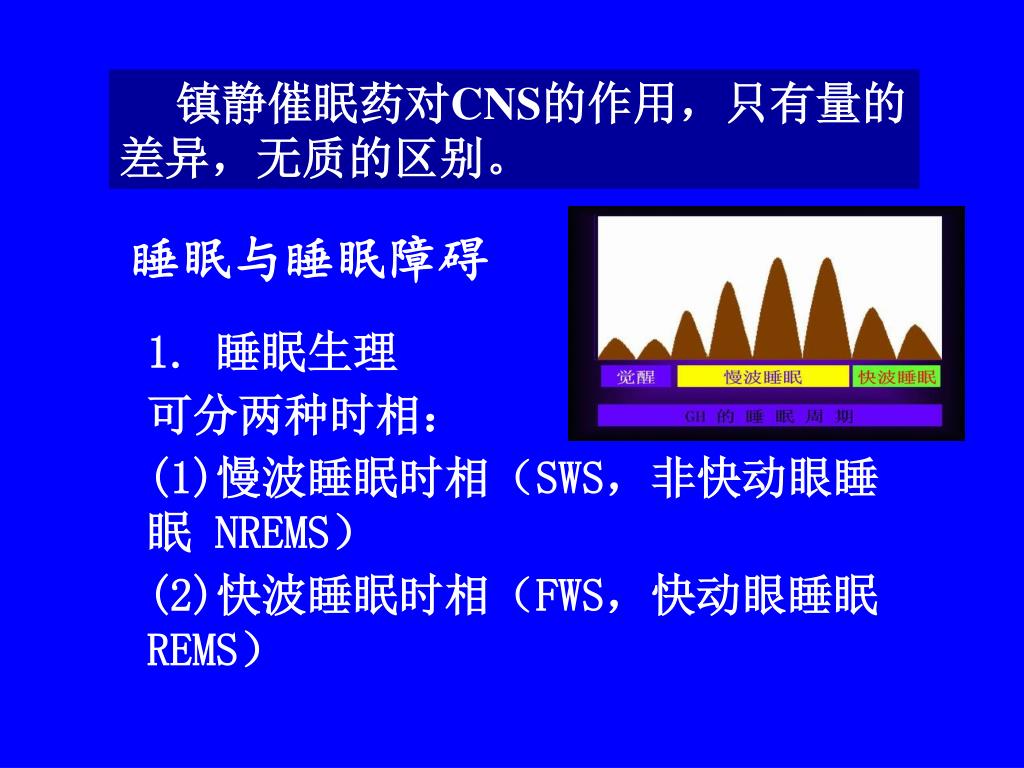 镇静催眠药对CNS的作用，只有量的差异，无质的区别。

睡眠与睡眠障碍

觉醒 慢波睡眠 快波睡眠

GH 的 睡 眠 周 期

1. 睡眠生理

可分两种时相：

(1)慢波睡眠时相（SWS，非快动眼睡眠 NREMS）

(2)快波睡眠时相（FWS，快动眼睡眠 REMS）